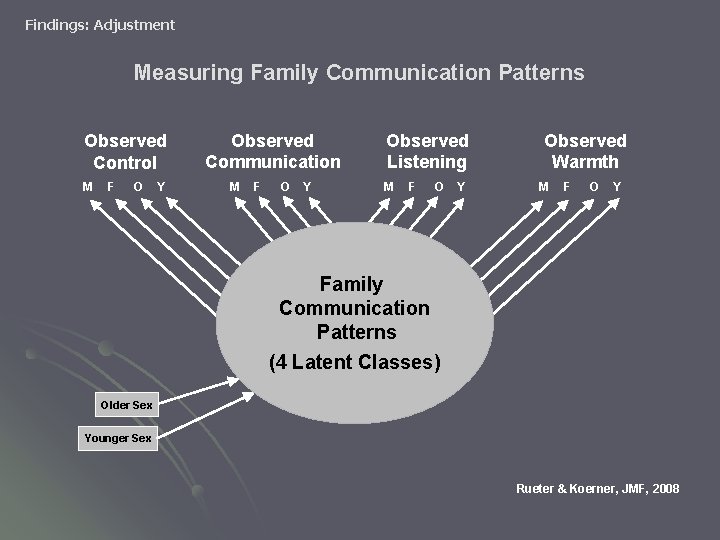 Findings: Adjustment

Measuring Family Communication Patterns

Observed Control
M F O Y

Observed Communication
M F O Y

Observed Listening
M F O Y

Observed Warmth
M F O Y

Family Communication Patterns
(4 Latent Classes)

Older Sex

Younger Sex

Rueter & Koerner, JMF, 2008